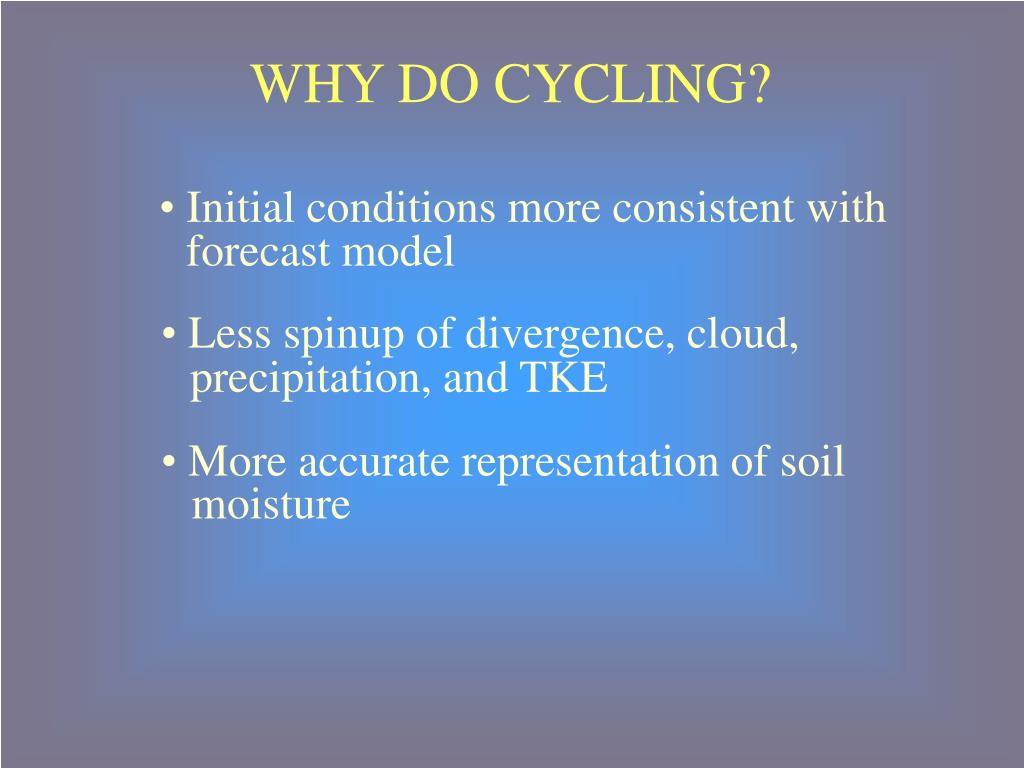 WHY DO CYCLING?

• Initial conditions more consistent with forecast model

• Less spinup of divergence, cloud, precipitation, and TKE

• More accurate representation of soil moisture